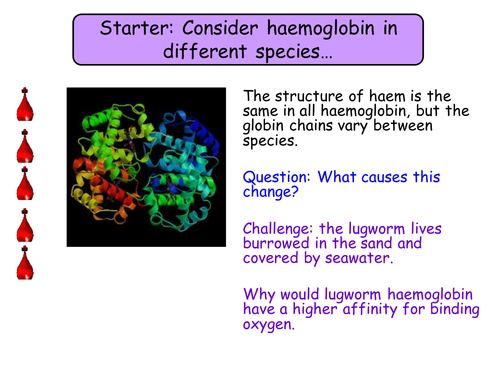 Starter: Consider haemoglobin in different species…

The structure of haem is the same in all haemoglobin, but the globin chains vary between species.

Question: What causes this change?

Challenge: the lugworm lives burrowed in the sand and covered by seawater.

Why would lugworm haemoglobin have a higher affinity for binding oxygen.